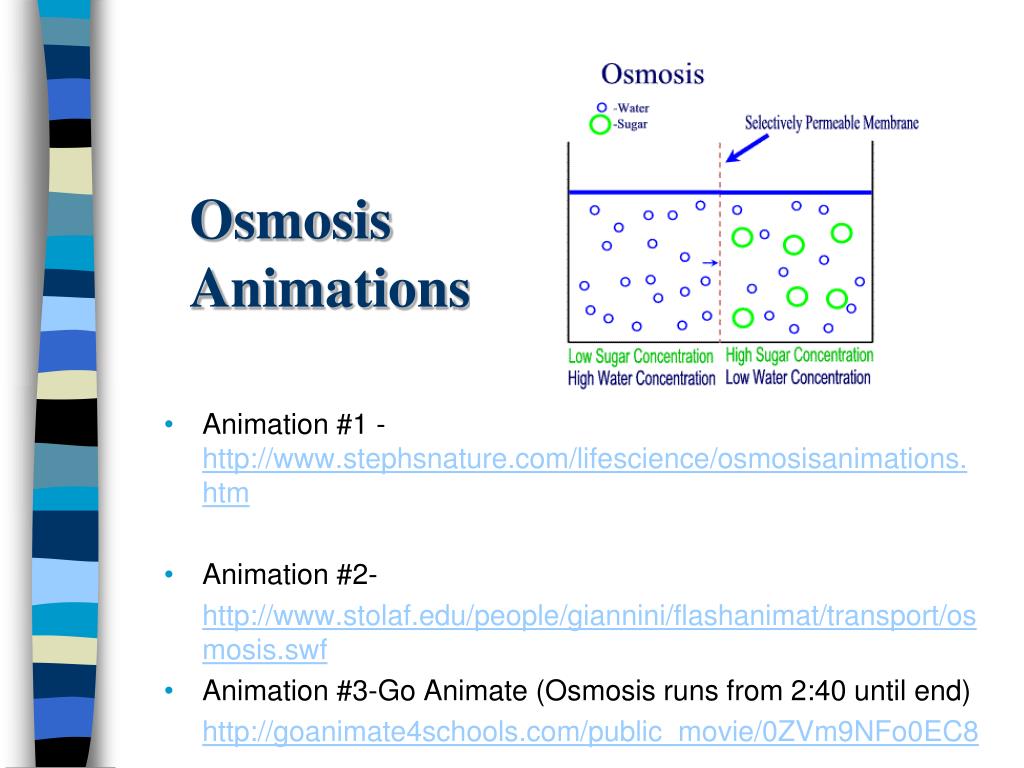 Osmosis Animations

Osmosis

-Water
-Sugar

Selectively Permeable Membrane

Low Sugar Concentration
High Water Concentration

High Sugar Concentration
Low Water Concentration

• Animation #1 - http://www.stephsnature.com/lifescience/osmosisanimations.htm

• Animation #2-
http://www.stolaf.edu/people/giannini/flashanimat/transport/osmosis.swf

• Animation #3-Go Animate (Osmosis runs from 2:40 until end)
http://goanimate4schools.com/public_movie/0ZVm9NFo0EC8